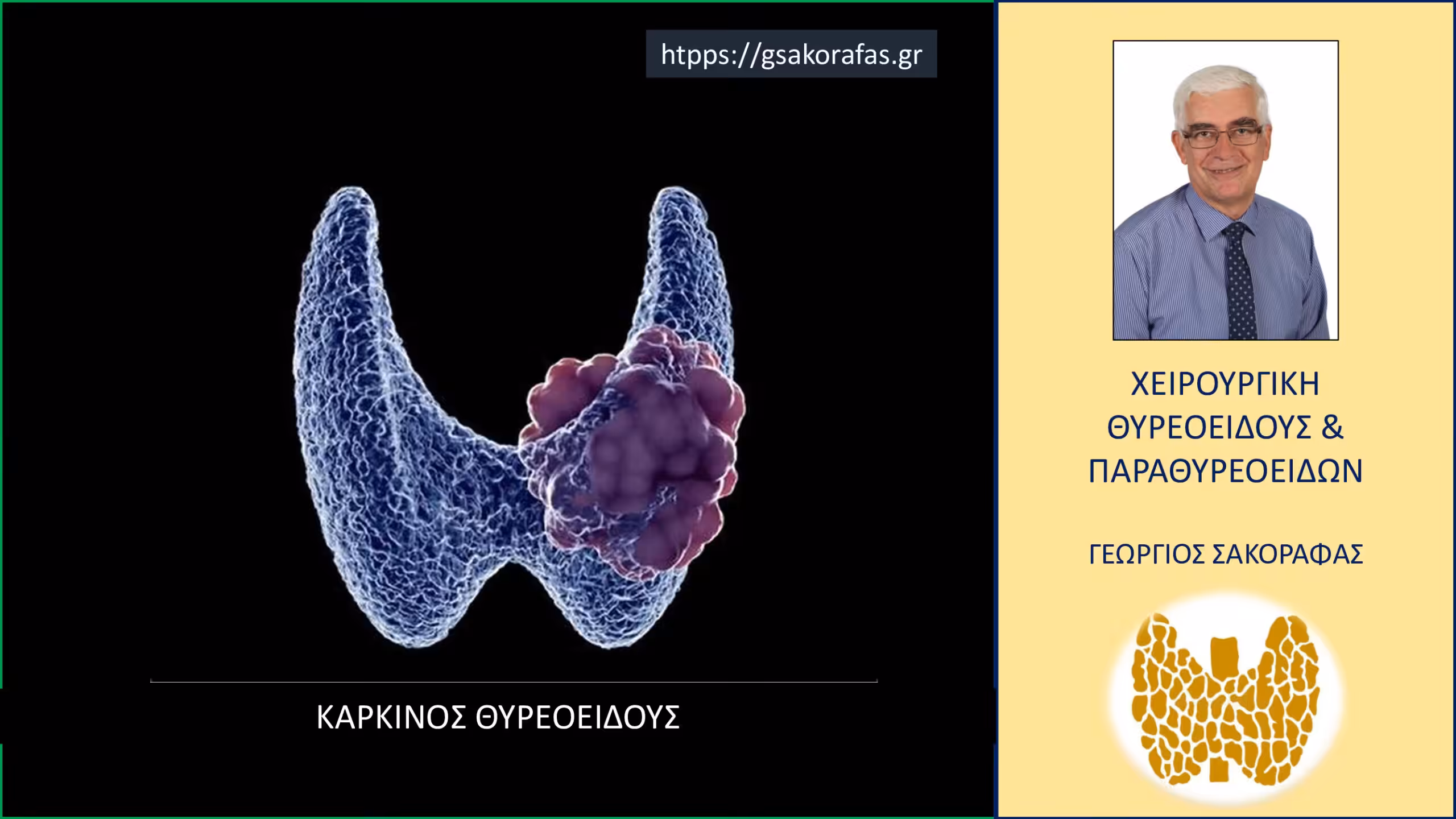 htpps://gsakorafas.gr

ΚΑΡΚΙΝΟΣ ΘΥΡΕΟΕΙΔΟΥΣ

ΧΕΙΡΟΥΡΓΙΚΗ ΘΥΡΕΟΕΙΔΟΥΣ & ΠΑΡΑΘΥΡΕΟΕΙΔΩΝ

ΓΕΩΡΓΙΟΣ ΣΑΚΟΡΑΦΑΣ